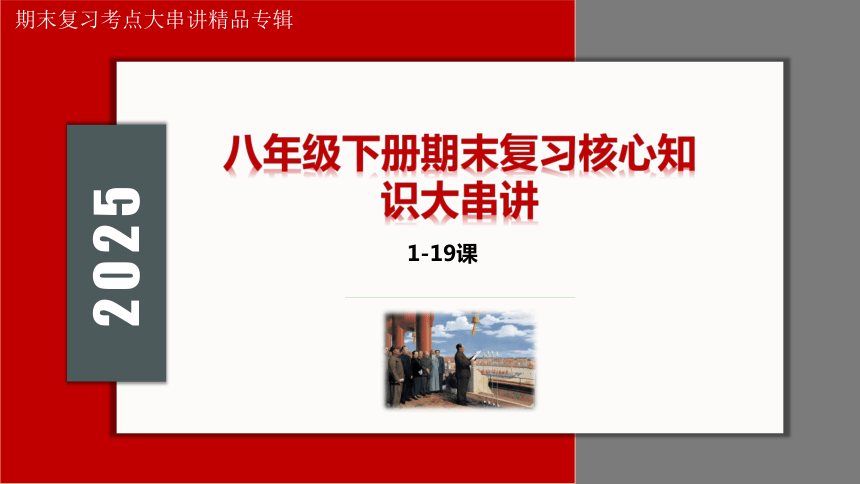 期末复习考点大串讲精品专辑

2025

八年级下册期末复习核心知识大串讲

1-19课